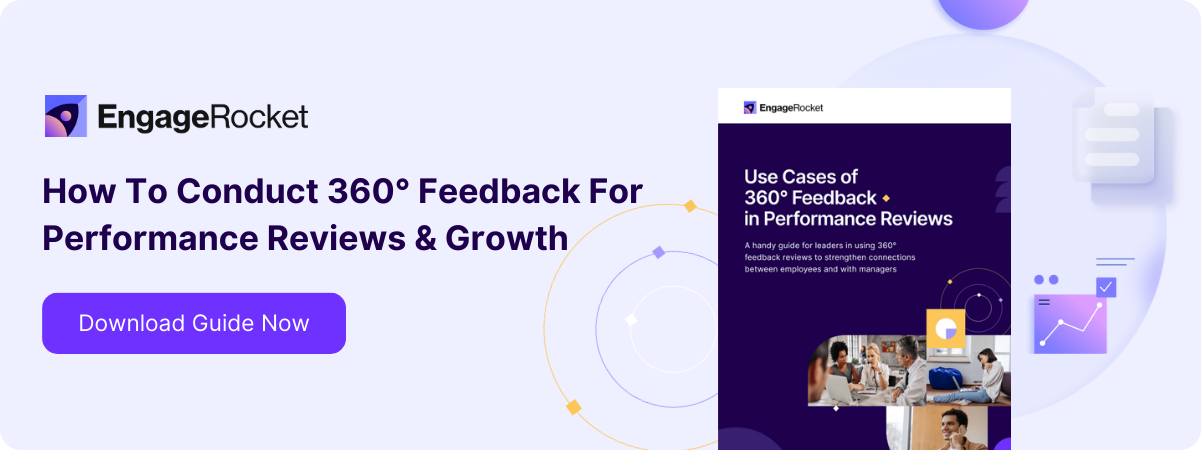 EngageRocket

How To Conduct 360° Feedback For Performance Reviews & Growth

Download Guide Now

EngageRocket

Use Cases of 360° Feedback in Performance Reviews

A handy guide for leaders in using 360° feedback reviews to strengthen connections between employees and with managers